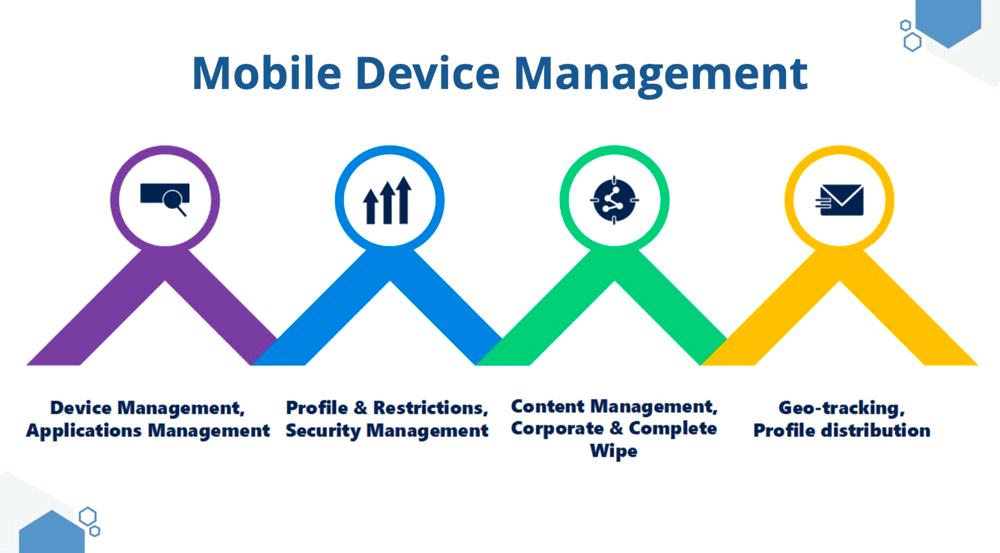 Mobile Device Management

Device Management, Applications Management

Profile & Restrictions, Security Management

Content Management, Corporate & Complete Wipe

Geo-tracking, Profile distribution